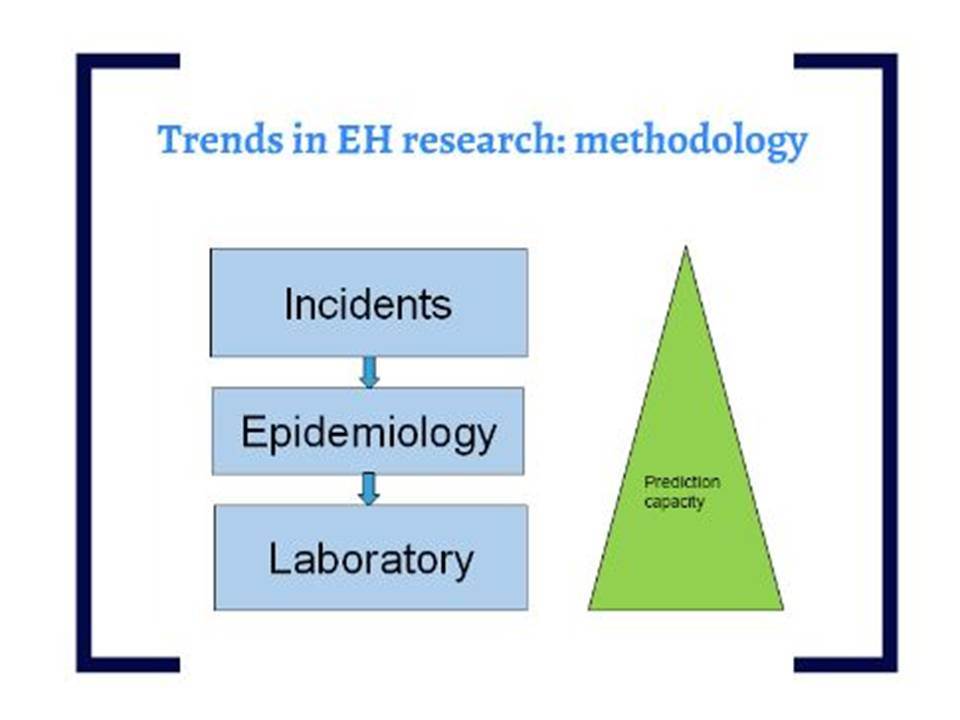 Trends in EH research: methodology

Incidents

Epidemiology

Laboratory

Prediction capacity